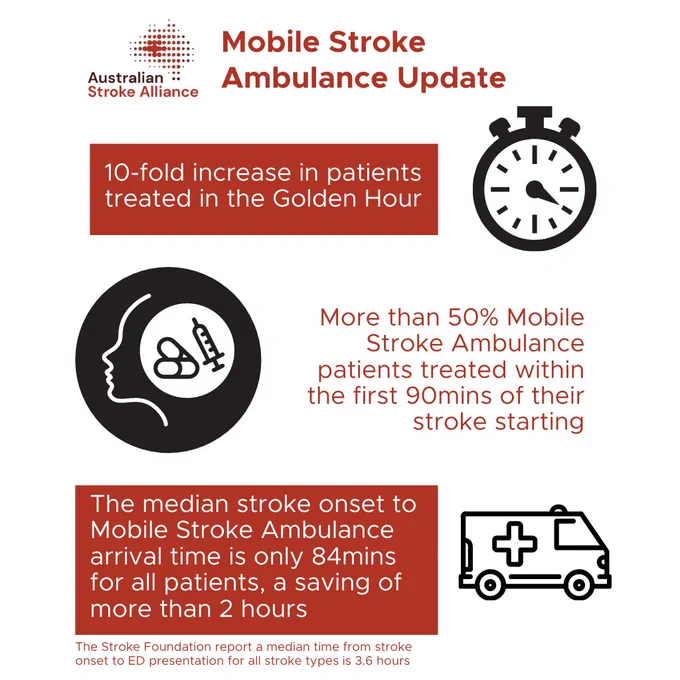 Australian Stroke Alliance

Mobile Stroke Ambulance Update

10-fold increase in patients treated in the Golden Hour

More than 50% Mobile Stroke Ambulance patients treated within the first 90mins of their stroke starting

The median stroke onset to Mobile Stroke Ambulance arrival time is only 84mins for all patients, a saving of more than 2 hours

The Stroke Foundation report a median time from stroke onset to ED presentation for all stroke types is 3.6 hours